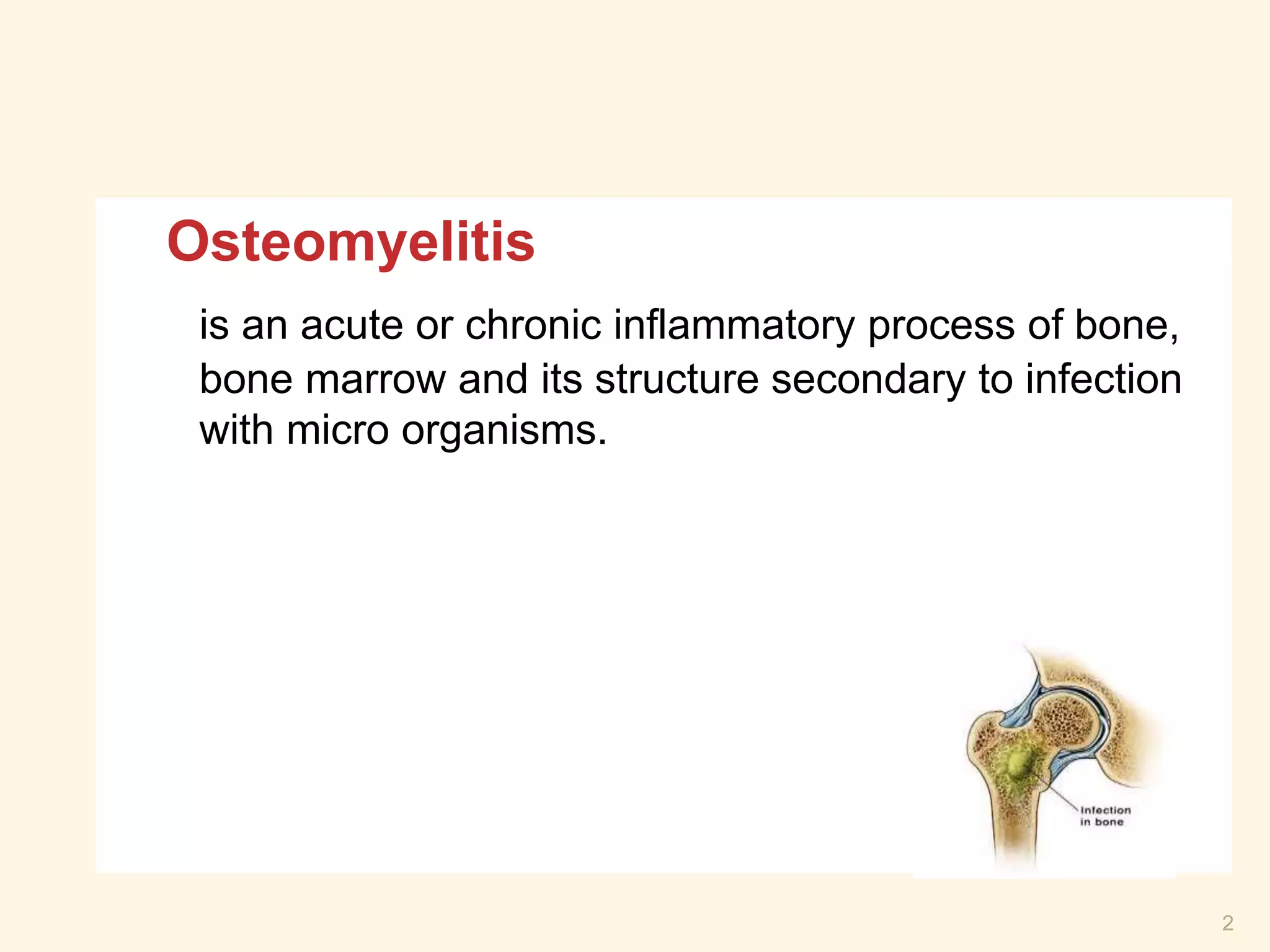 Osteomyelitis

is an acute or chronic inflammatory process of bone, bone marrow and its structure secondary to infection with micro organisms.

Infection in bone

2